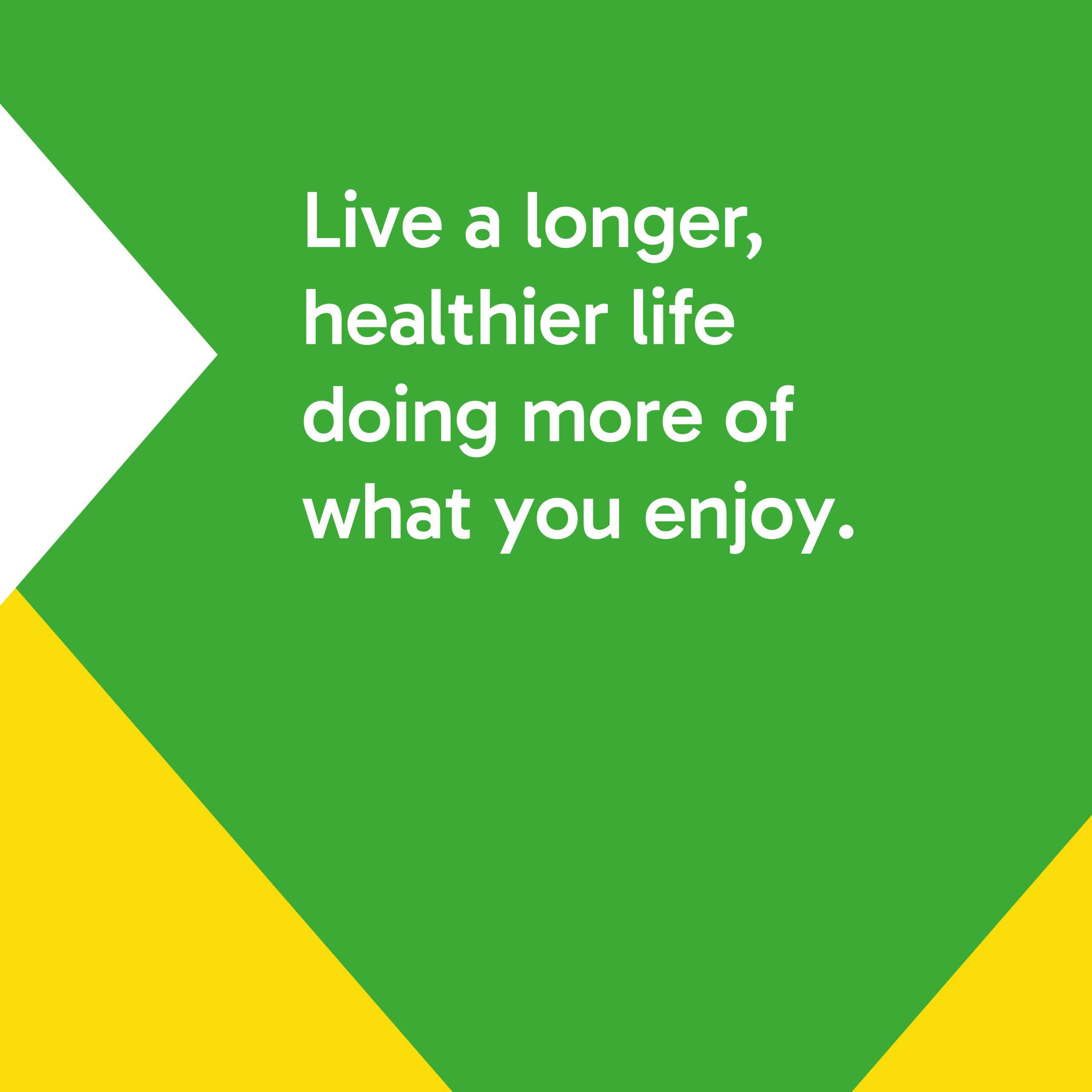 Live a longer, healthier life doing more of what you enjoy.